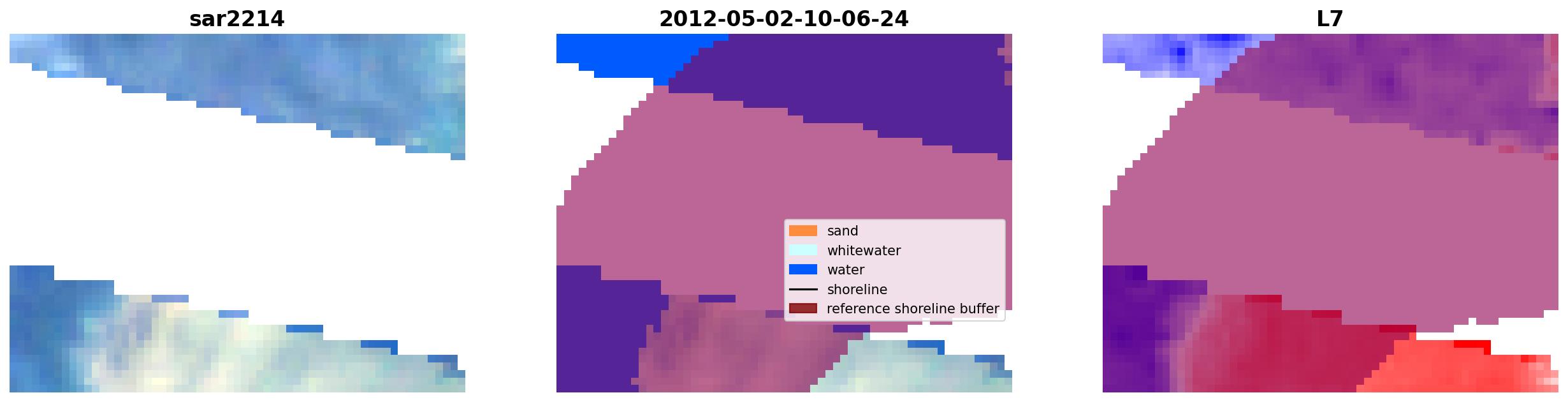 sar2214

2012-05-02-10-06-24

sand
whitewater
water
shoreline
reference shoreline buffer

L7